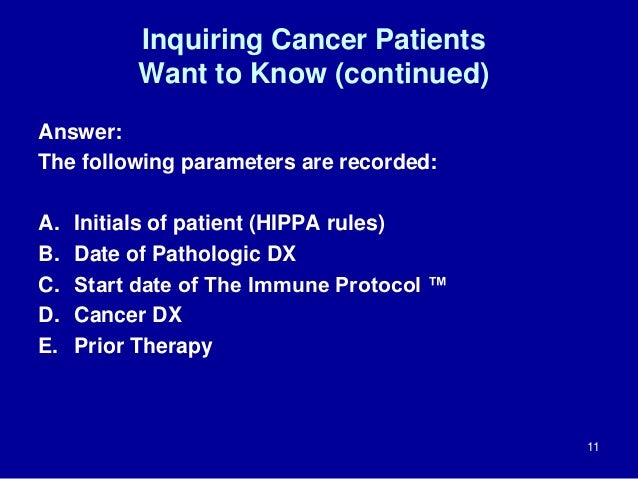 Inquiring Cancer Patients Want to Know (continued)

Answer:
The following parameters are recorded:

A. Initials of patient (HIPPA rules)
B. Date of Pathologic DX
C. Start date of The Immune Protocol ™
D. Cancer DX
E. Prior Therapy

11